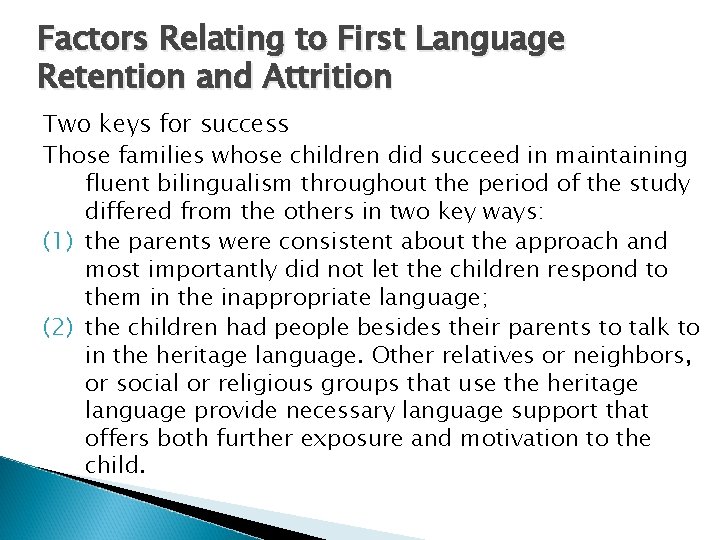 Factors Relating to First Language Retention and Attrition

Two keys for success

Those families whose children did succeed in maintaining fluent bilingualism throughout the period of the study differed from the others in two key ways:

(1) the parents were consistent about the approach and most importantly did not let the children respond to them in the inappropriate language;

(2) the children had people besides their parents to talk to in the heritage language. Other relatives or neighbors, or social or religious groups that use the heritage language provide necessary language support that offers both further exposure and motivation to the child.